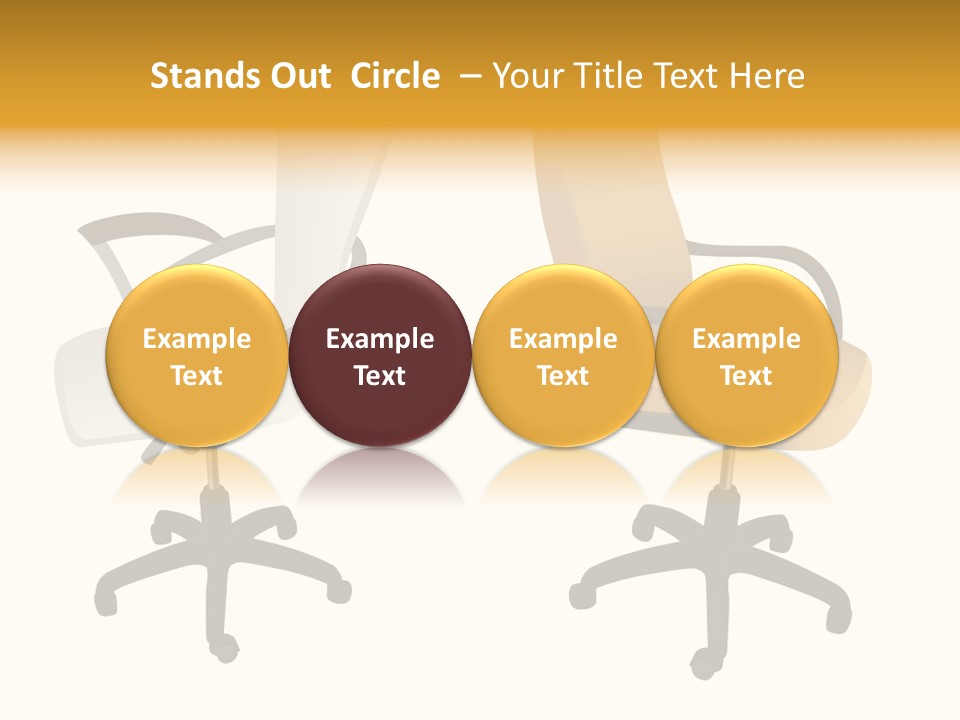 Stands Out  Circle  – Your Title Text Here

Example Text

Example Text

Example Text

Example Text